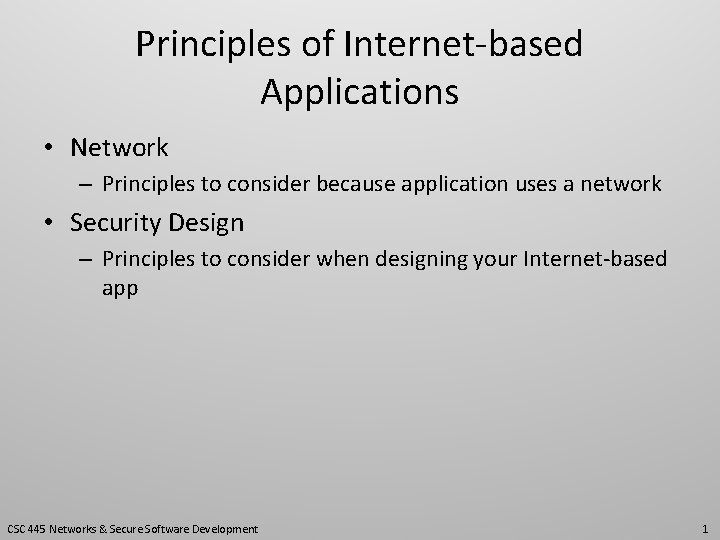 Principles of Internet-based Applications

• Network
– Principles to consider because application uses a network

• Security Design
– Principles to consider when designing your Internet-based app

CSC 445 Networks & Secure Software Development

1